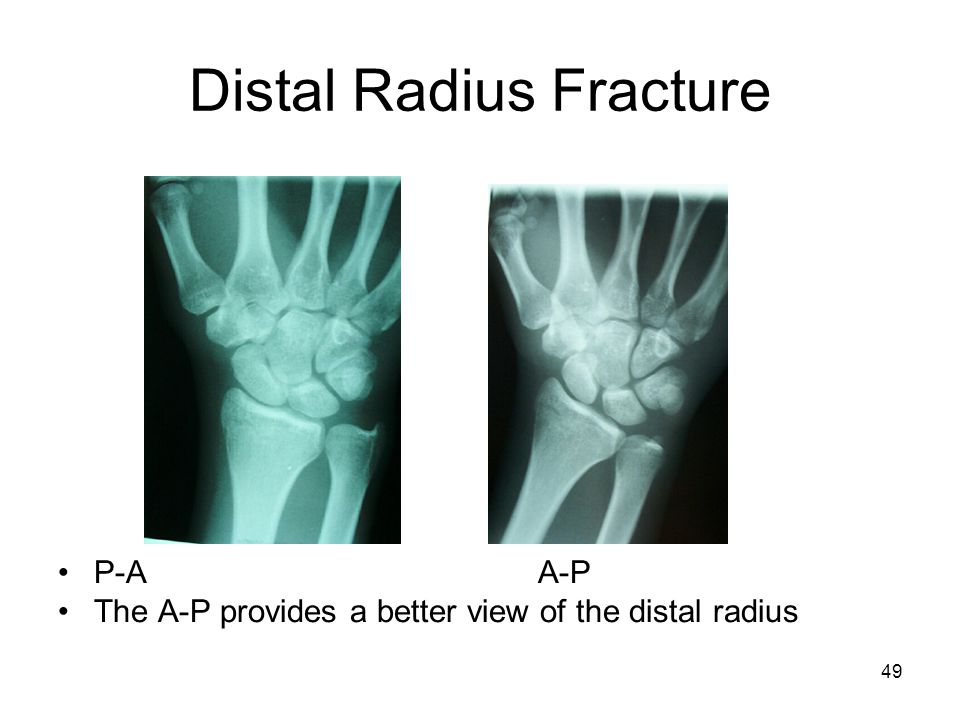 Distal Radius Fracture

• P-A A-P
• The A-P provides a better view of the distal radius

49